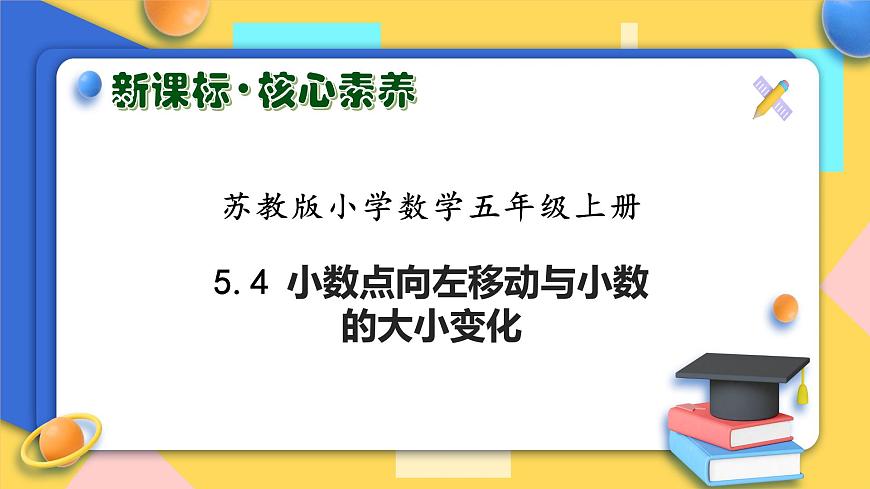 新课标·核心素养

苏教版小学数学五年级上册

5.4 小数点向左移动与小数的大小变化